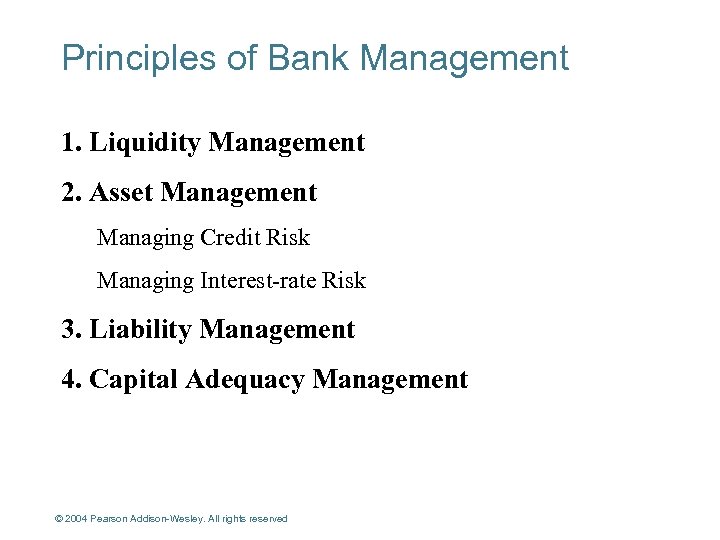 Principles of Bank Management

1. Liquidity Management

2. Asset Management

Managing Credit Risk

Managing Interest-rate Risk

3. Liability Management

4. Capital Adequacy Management

© 2004 Pearson Addison-Wesley. All rights reserved